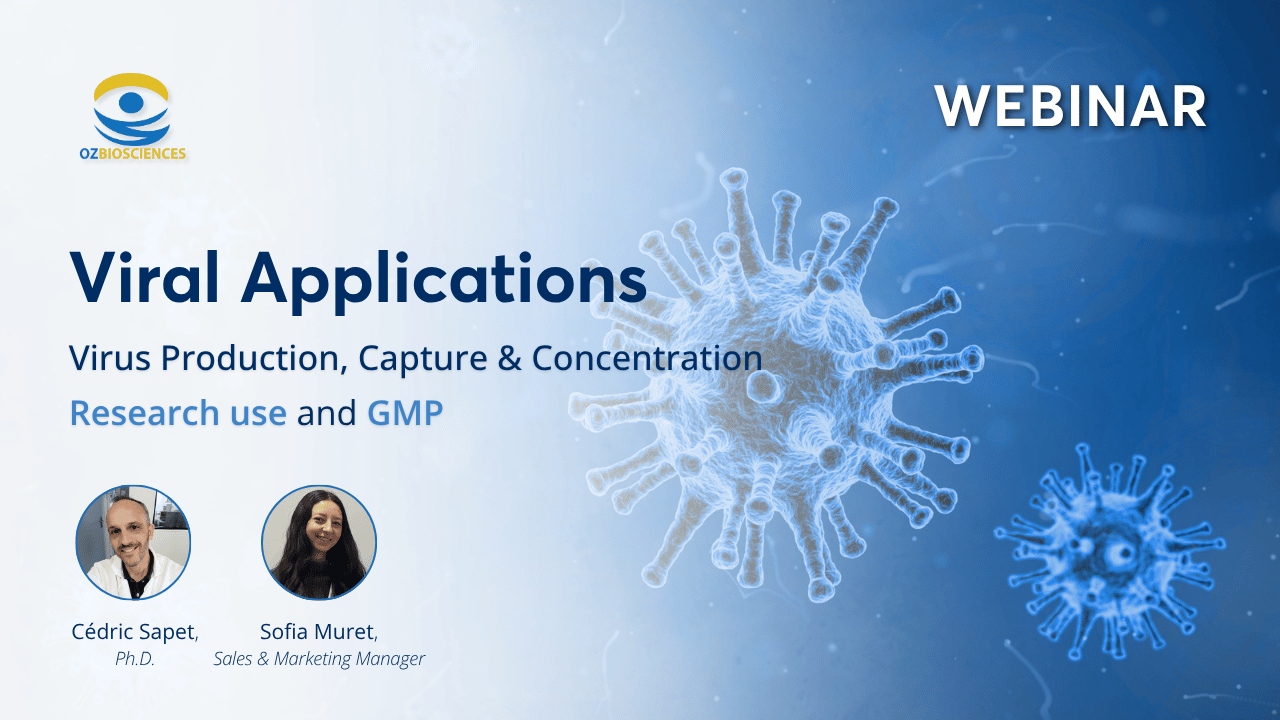 OZBIOSCIENCES

WEBINAR

Viral Applications

Virus Production, Capture & Concentration

Research use and GMP

Cédric Sapet,
Ph.D.

Sofia Muret,
Sales & Marketing Manager